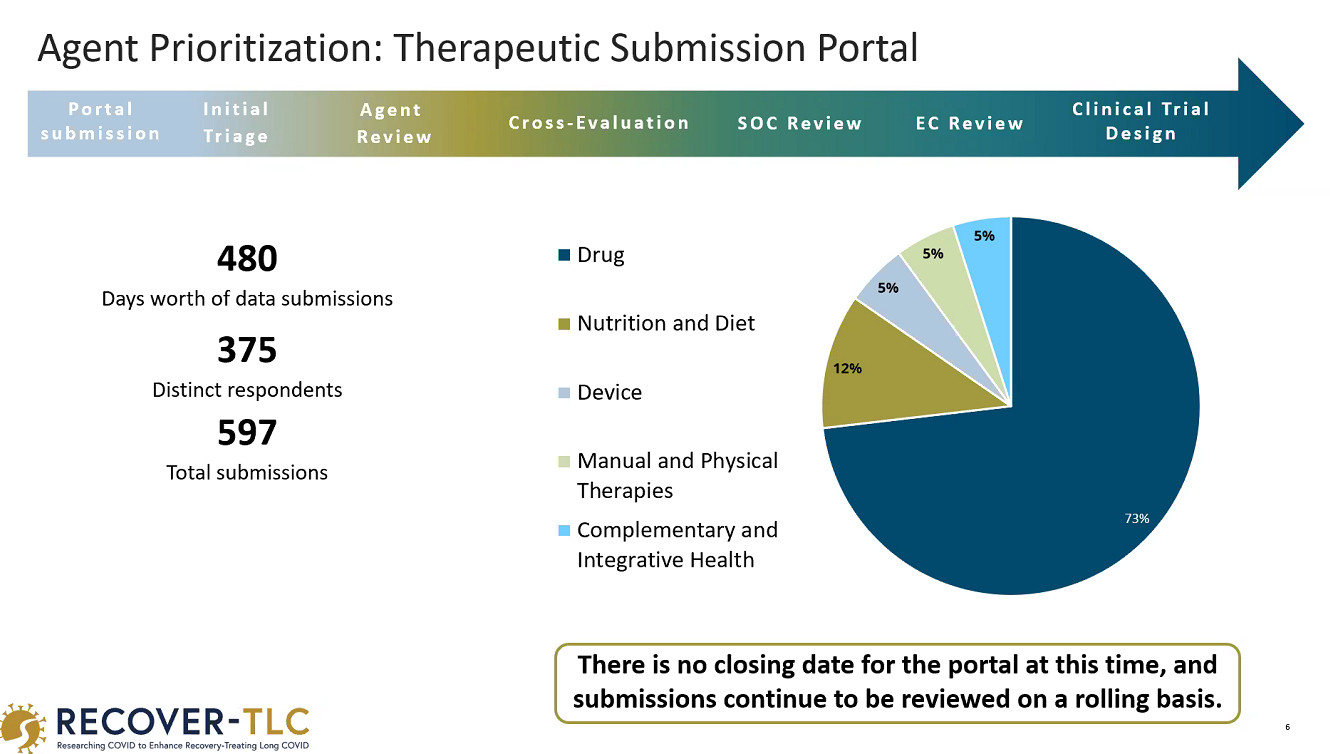 Agent Prioritization: Therapeutic Submission Portal

Portal submission
Initial Triage
Agent Review
Cross-Evaluation
SOC Review
EC Review
Clinical Trial Design

480
Days worth of data submissions

375
Distinct respondents

597
Total submissions

Drug
Nutrition and Diet
Device
Manual and Physical Therapies
Complementary and Integrative Health

73%
12%
5%
5%
5%

There is no closing date for the portal at this time, and submissions continue to be reviewed on a rolling basis.

RECOVER-TLC
Researching COVID to Enhance Recovery-Treating Long COVID

6